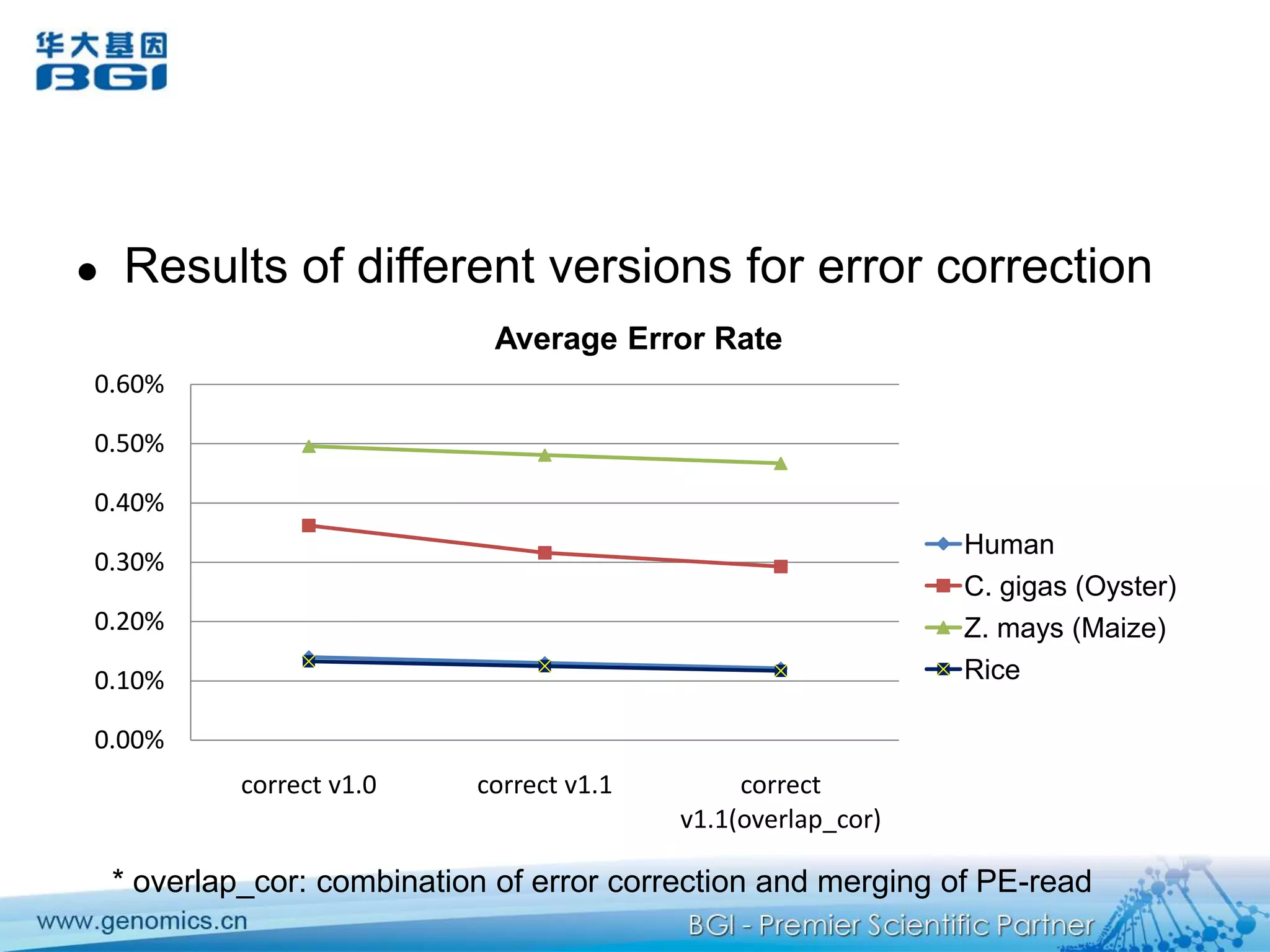 华大基因
BGI

• Results of different versions for error correction

Average Error Rate

0.60%
0.50%
0.40%
0.30%
0.20%
0.10%
0.00%

correct v1.0
correct v1.1
correct v1.1(overlap_cor)

Human
C. gigas (Oyster)
Z. mays (Maize)
Rice

* overlap_cor: combination of error correction and merging of PE-read

www.genomics.cn
BGI - Premier Scientific Partner